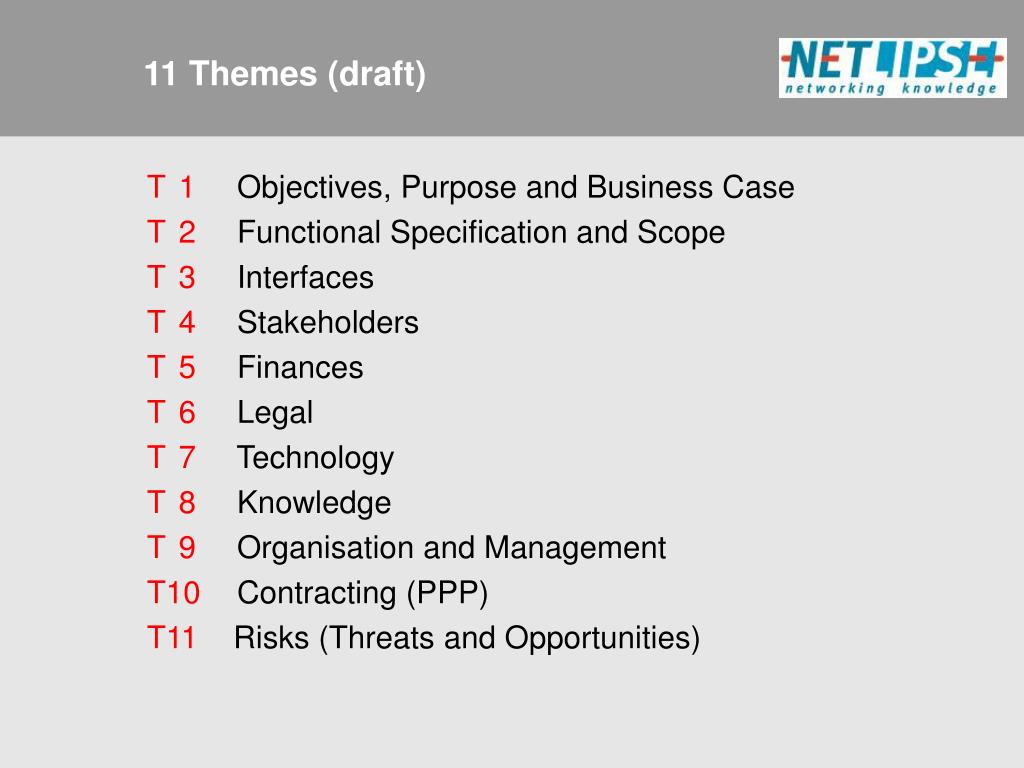 11 Themes (draft)

NETLIPSE
networking knowledge

T 1 Objectives, Purpose and Business Case
T 2 Functional Specification and Scope
T 3 Interfaces
T 4 Stakeholders
T 5 Finances
T 6 Legal
T 7 Technology
T 8 Knowledge
T 9 Organisation and Management
T10 Contracting (PPP)
T11 Risks (Threats and Opportunities)